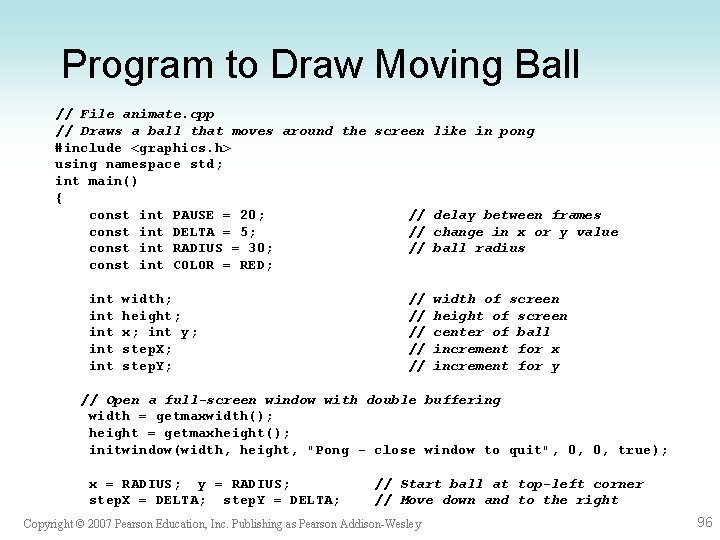 Program to Draw Moving Ball

// File animate.cpp
// Draws a ball that moves around the screen like in pong
#include <graphics.h>
using namespace std;
int main()
{
    const int PAUSE = 20;                 // delay between frames
    const int DELTA = 5;                  // change in x or y value
    const int RADIUS = 30;                // ball radius
    const int COLOR = RED;

    int width;                            // width of screen
    int height;                           // height of screen
    int x; int y;                         // center of ball
    int stepX;                            // increment for x
    int stepY;                            // increment for y

   // Open a full-screen window with double buffering
    width = getmaxwidth();
    height = getmaxheight();
    initwindow(width, height, "Pong - close window to quit", 0, 0, true);

    x = RADIUS;  y = RADIUS;          // Start ball at top-left corner
    stepX = DELTA;  stepY = DELTA;    // Move down and to the right

Copyright © 2007 Pearson Education, Inc. Publishing as Pearson Addison-Wesley

96